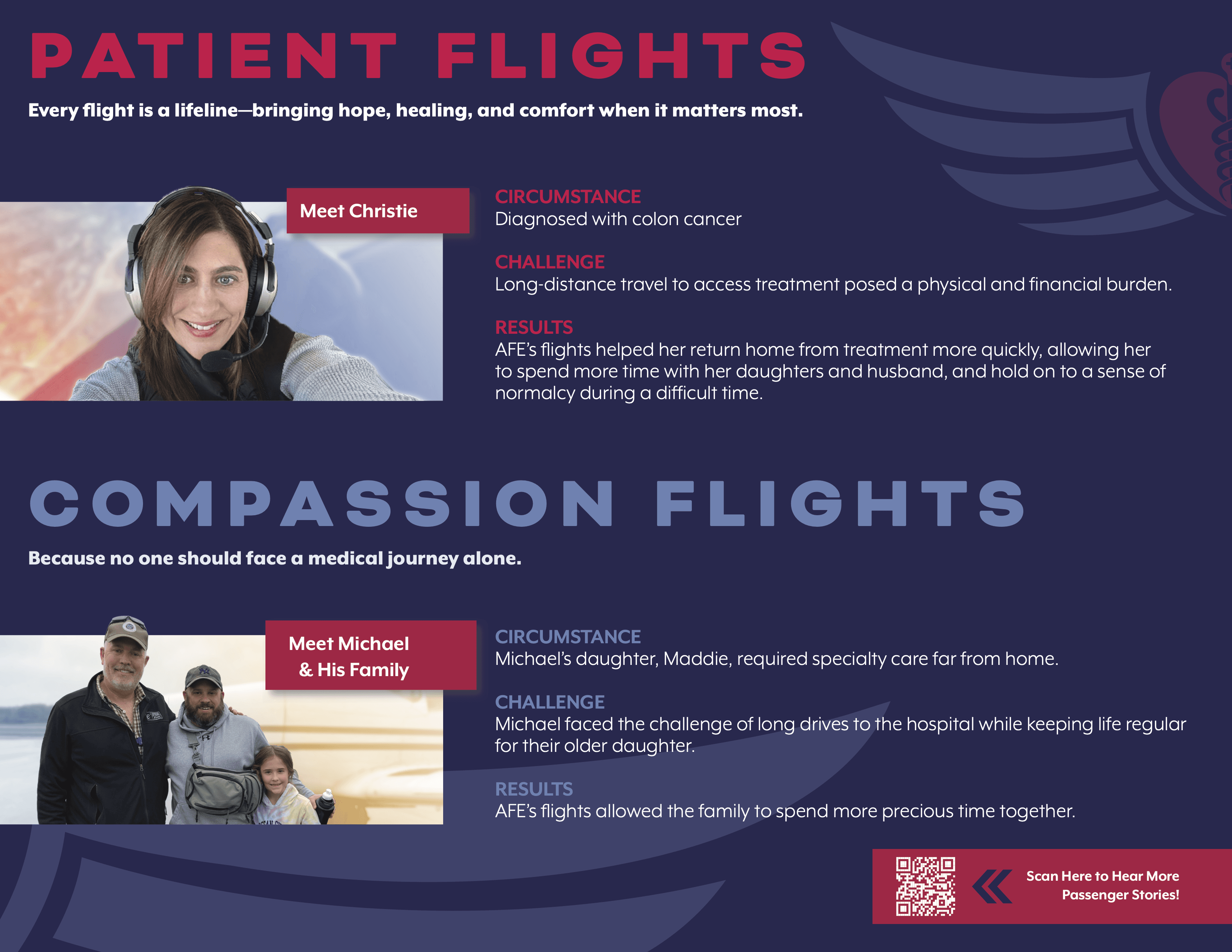 PATIENT FLIGHTS

Every flight is a lifeline—bringing hope, healing, and comfort when it matters most.

Meet Christie

CIRCUMSTANCE
Diagnosed with colon cancer

CHALLENGE
Long-distance travel to access treatment posed a physical and financial burden.

RESULTS
AFE's flights helped her return home from treatment more quickly, allowing her to spend more time with her daughters and husband, and hold on to a sense of normalcy during a difficult time.

COMPASSION FLIGHTS

Because no one should face a medical journey alone.

Meet Michael & His Family

CIRCUMSTANCE
Michael's daughter, Maddie, required specialty care far from home.

CHALLENGE
Michael faced the challenge of long drives to the hospital while keeping life regular for their older daughter.

RESULTS
AFE's flights allowed the family to spend more precious time together.

Scan Here to Hear More Passenger Stories!